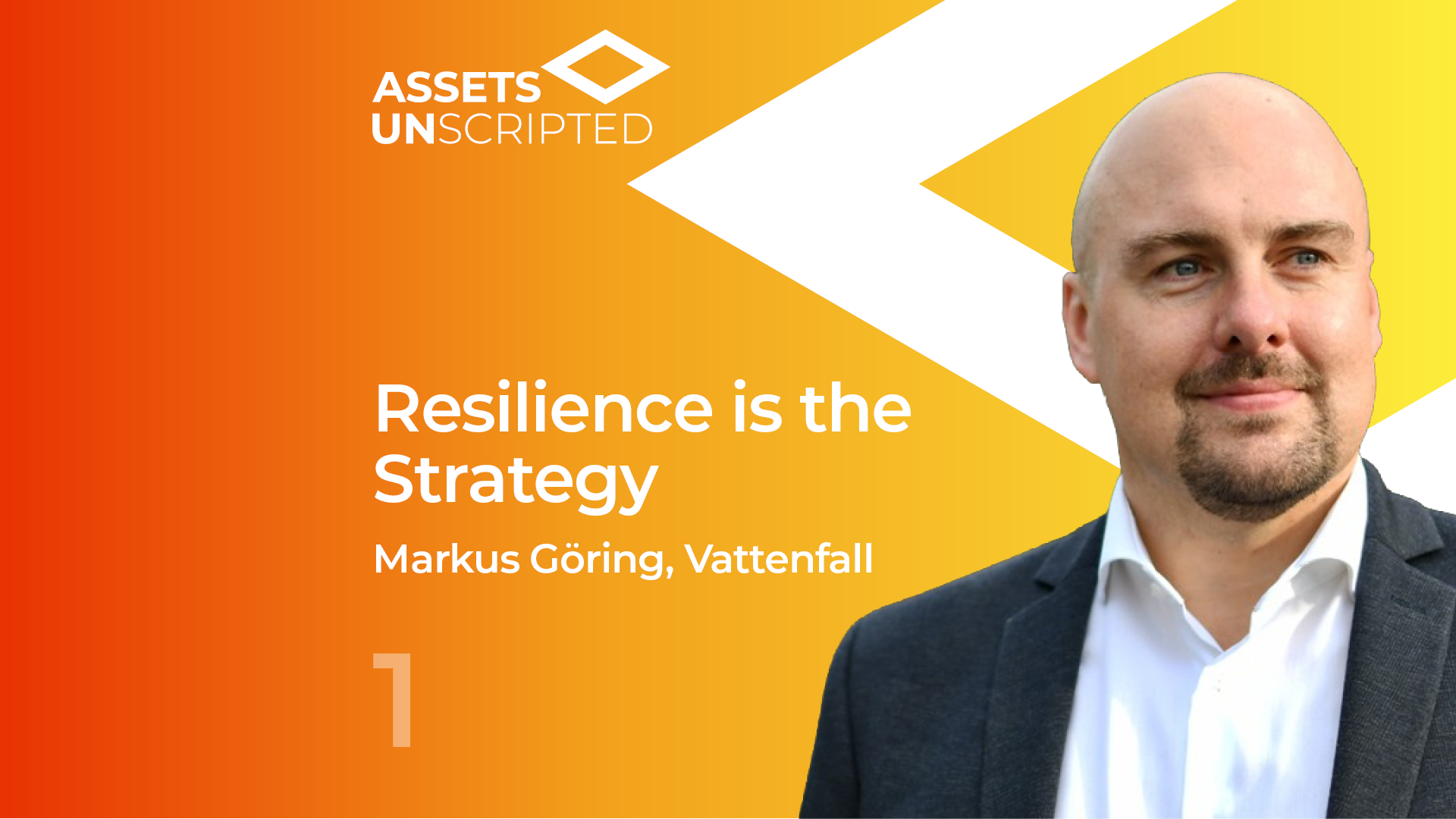 ASSETS UNSCRIPTED

Resilience is the Strategy

Markus Göring, Vattenfall

1